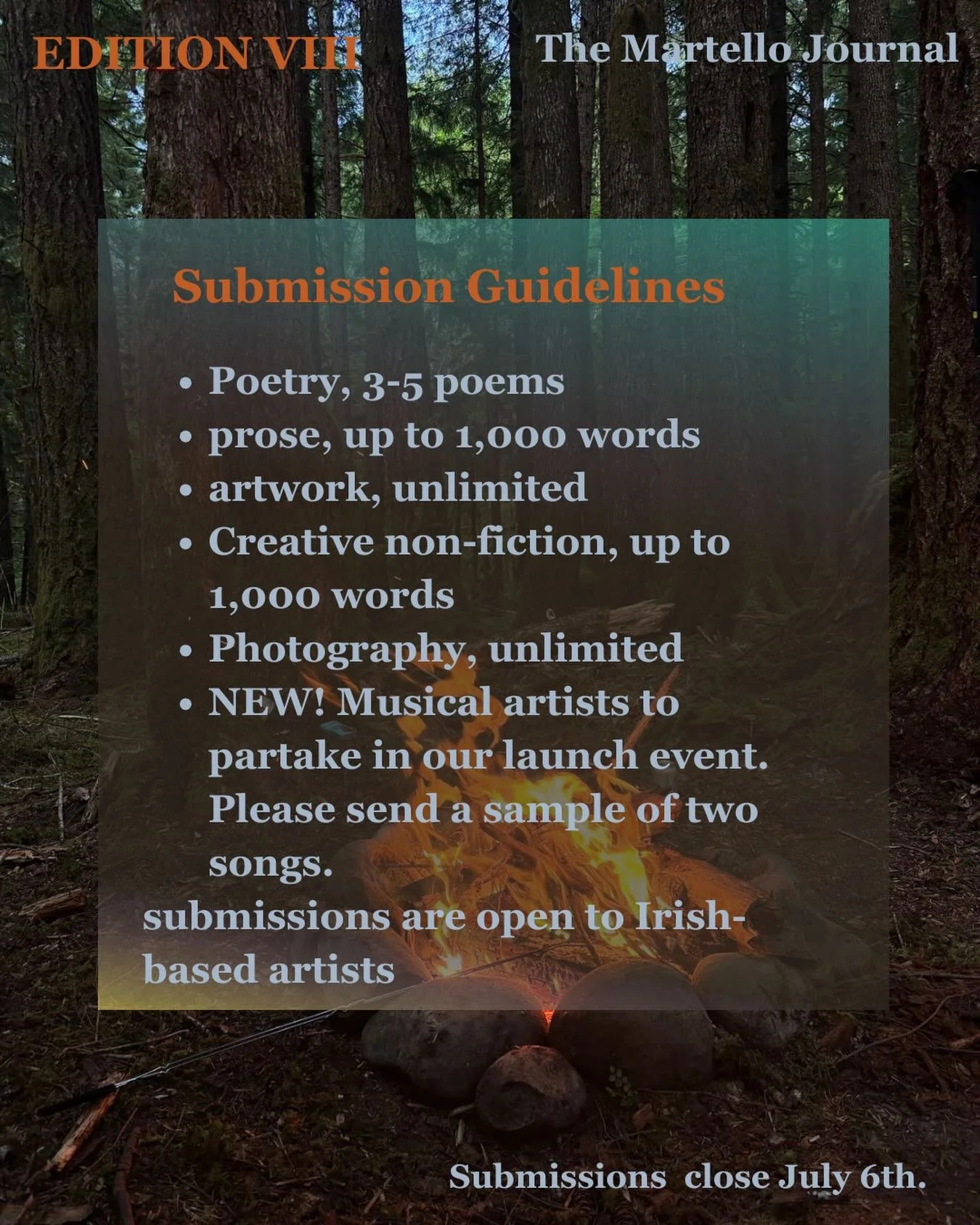 EDITION VIII

The Martello Journal

Submission Guidelines

- Poetry, 3-5 poems
- prose, up to 1,000 words
- artwork, unlimited
- Creative non-fiction, up to 1,000 words
- Photography, unlimited
- NEW! Musical artists to partake in our launch event. Please send a sample of two songs.

submissions are open to Irish-based artists

Submissions close July 6th.